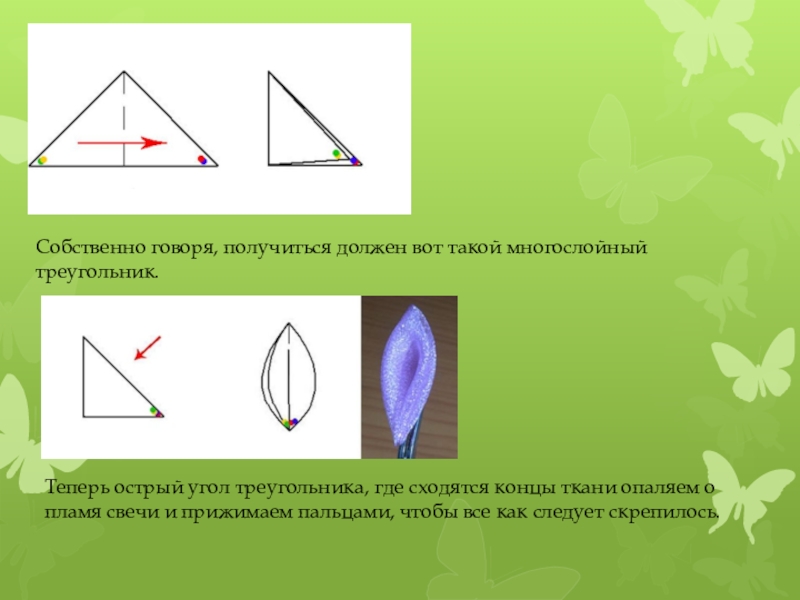 Собственно говоря, получиться должен вот такой многослойный треугольник.

Теперь острый угол треугольника, где сходятся концы ткани опаляем о пламя свечи и прижимаем пальцами, чтобы все как следует скрепилось.